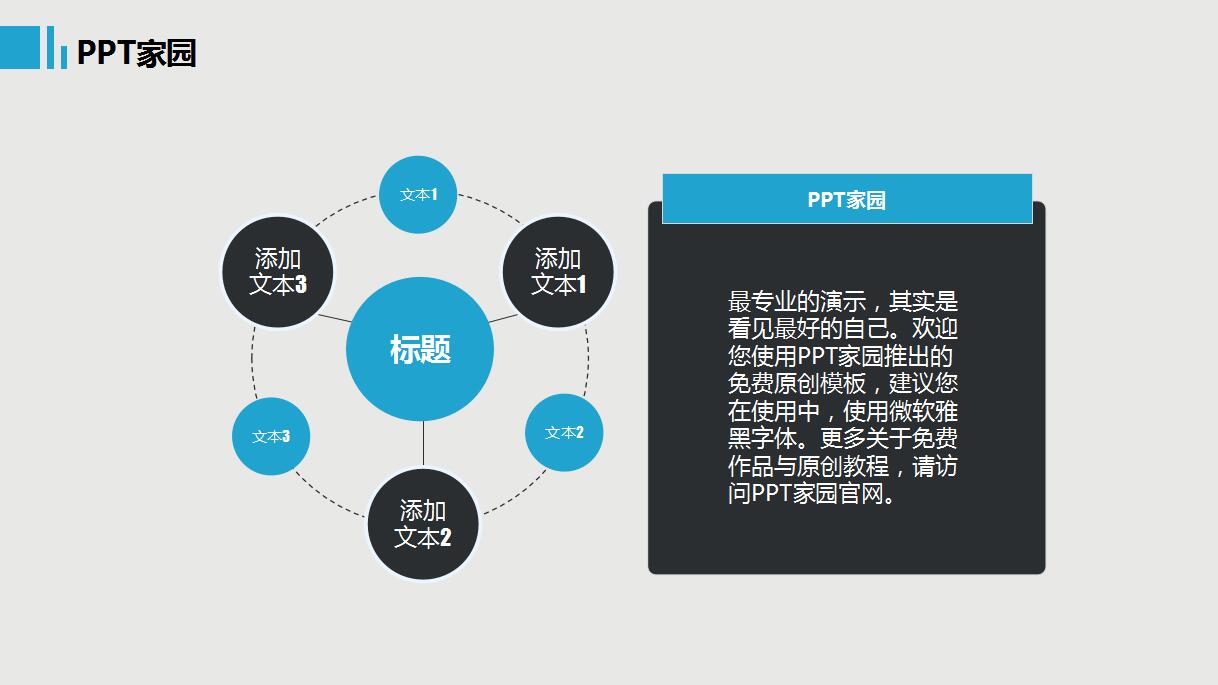 PPT家园

文本1

添加文本3

添加文本1

标题

文本3

文本2

添加文本2

PPT家园

最专业的演示，其实是看见最好的自己。欢迎您使用PPT家园推出的免费原创模板，建议您在使用中，使用微软雅黑字体。更多关于免费作品与原创教程，请访问PPT家园官网。